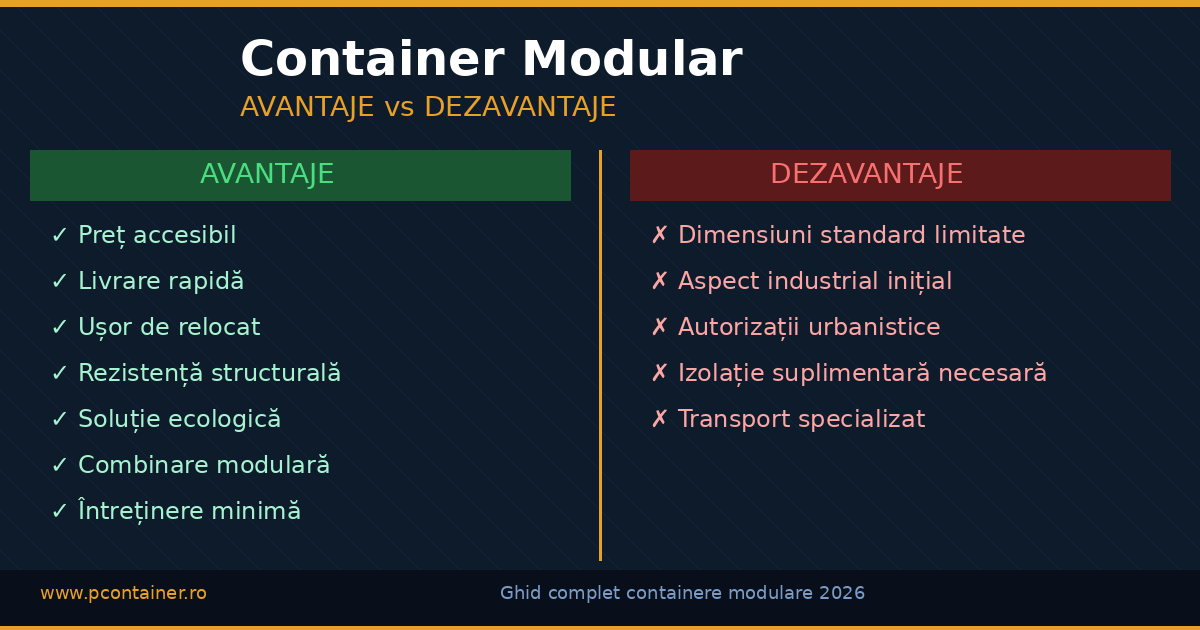 Container Modular

AVANTAJE vs DEZAVANTAJE

AVANTAJE

✓ Preț accesibil
✓ Livrare rapidă
✓ Ușor de relocat
✓ Rezistență structurală
✓ Soluție ecologică
✓ Combinare modulară
✓ Întreținere minimă

DEZAVANTAJE

✗ Dimensiuni standard limitate
✗ Aspect industrial inițial
✗ Autorizații urbanistice
✗ Izolație suplimentară necesară
✗ Transport specializat

www.pcontainer.ro

Ghid complet containere modulare 2026